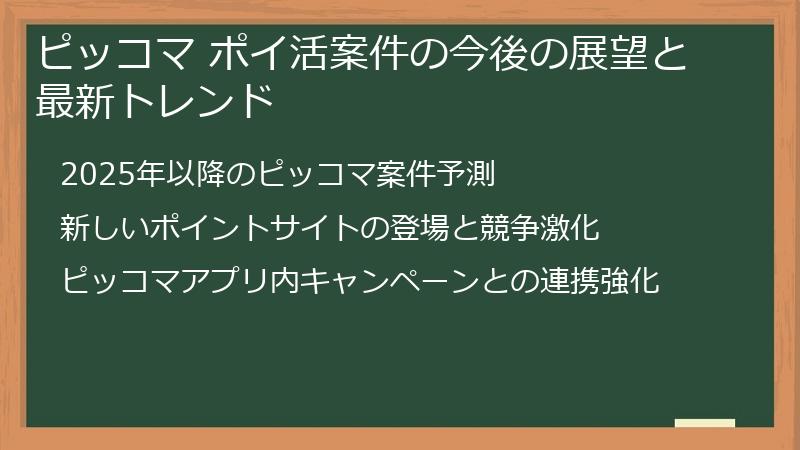 ピッコマ ポイ活案件の今後の展望と最新トレンド

2025年以降のピッコマ案件予測

新しいポイントサイトの登場と競争激化

ピッコマアプリ内キャンペーンとの連携強化